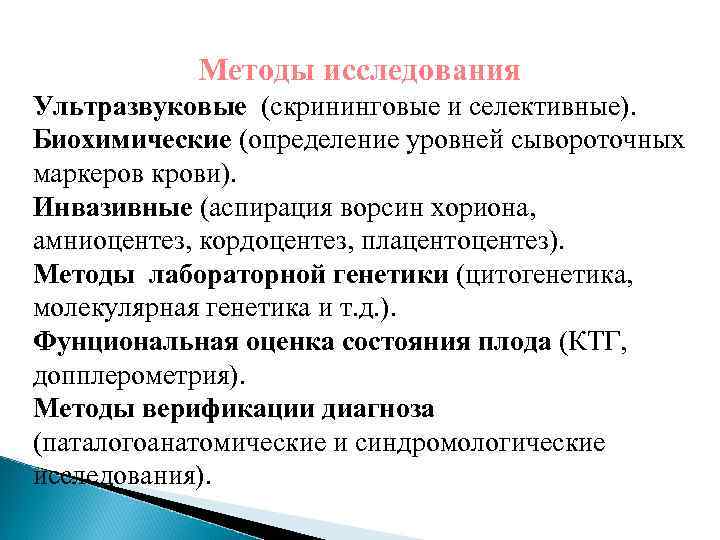 Методы исследования

Ультразвуковые (скрининговые и селективные).
Биохимические (определение уровней сывороточных маркеров крови).
Инвазивные (аспирация ворсин хориона, амниоцентез, кордоцентез, плацентоцентез).
Методы лабораторной генетики (цитогенетика, молекулярная генетика и т.д.).
Фунциональная оценка состояния плода (КТГ, допплерометрия).
Методы верификации диагноза (паталогоанатомические и синдромологические исследования).